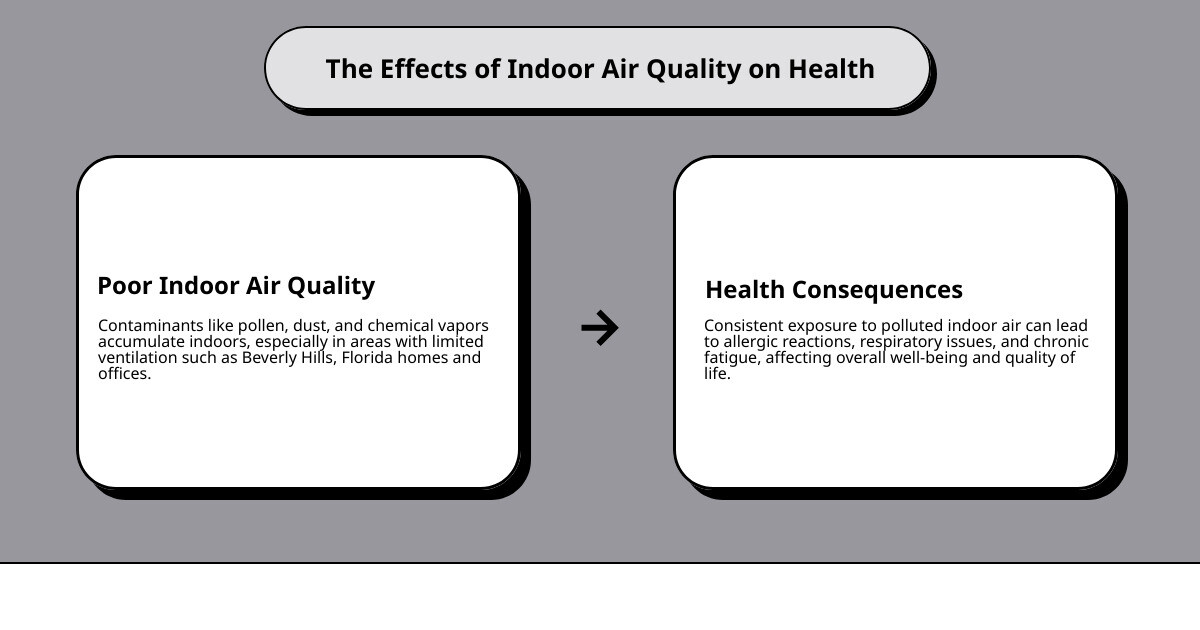 The Effects of Indoor Air Quality on Health

Poor Indoor Air Quality

Contaminants like pollen, dust, and chemical vapors accumulate indoors, especially in areas with limited ventilation such as Beverly Hills, Florida homes and offices.

Health Consequences

Consistent exposure to polluted indoor air can lead to allergic reactions, respiratory issues, and chronic fatigue, affecting overall well-being and quality of life.